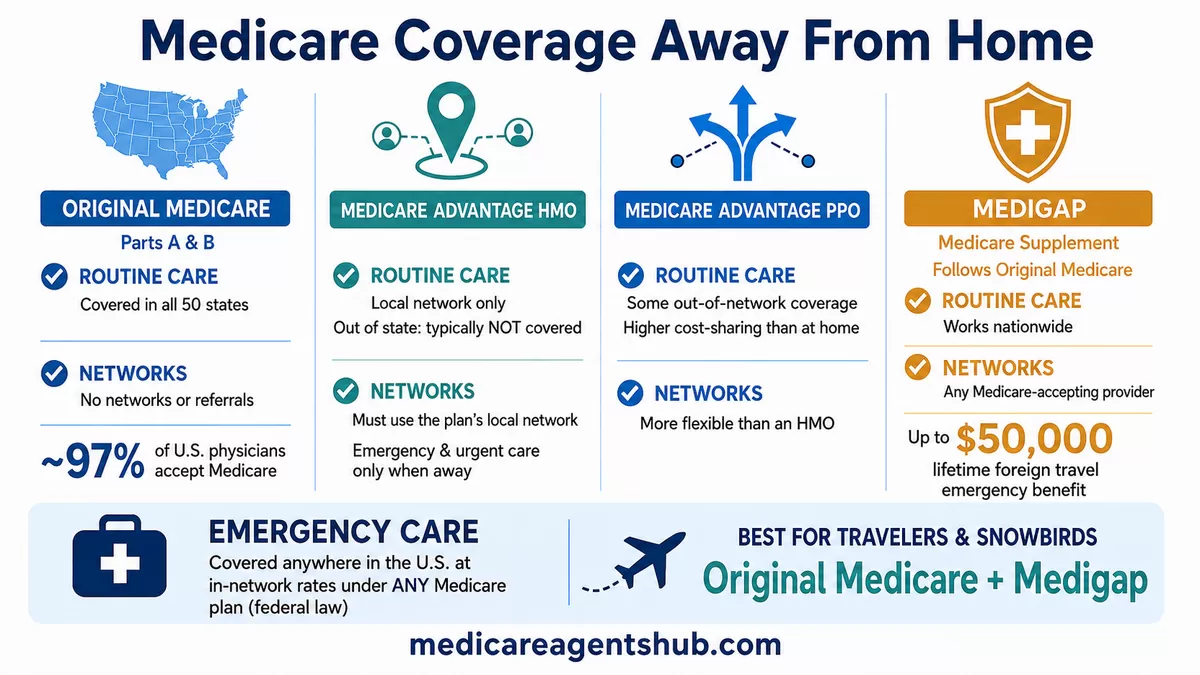 Medicare Coverage Away From Home

ORIGINAL MEDICARE
Parts A & B

ROUTINE CARE
Covered in all 50 states

NETWORKS
No networks or referrals

~97% of U.S. physicians accept Medicare

MEDICARE ADVANTAGE HMO

ROUTINE CARE
Local network only
Out of state: typically NOT covered

NETWORKS
Must use the plan's local network
Emergency & urgent care only when away

MEDICARE ADVANTAGE PPO

ROUTINE CARE
Some out-of-network coverage
Higher cost-sharing than at home

NETWORKS
More flexible than an HMO

MEDIGAP
Medicare Supplement
Follows Original Medicare

ROUTINE CARE
Works nationwide

NETWORKS
Any Medicare-accepting provider

Up to $50,000 lifetime foreign travel emergency benefit

EMERGENCY CARE
Covered anywhere in the U.S. at in-network rates under ANY Medicare plan (federal law)

BEST FOR TRAVELERS & SNOWBIRDS
Original Medicare + Medigap

medicareagentshub.com